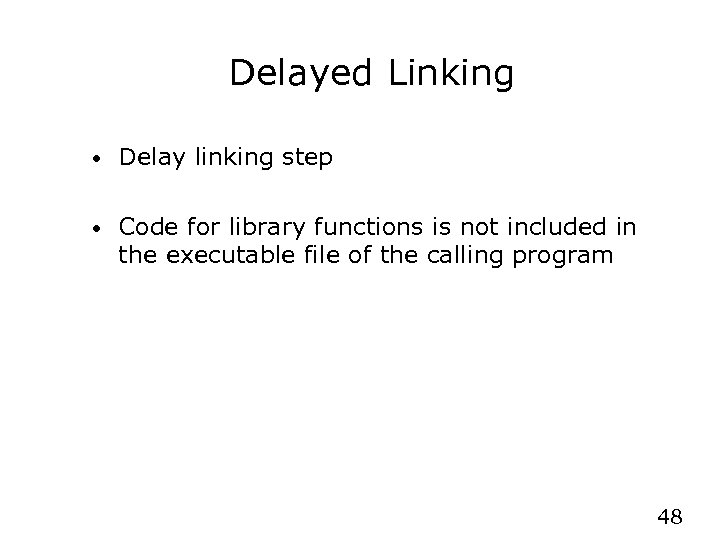 Delayed Linking

• Delay linking step

• Code for library functions is not included in the executable file of the calling program

48